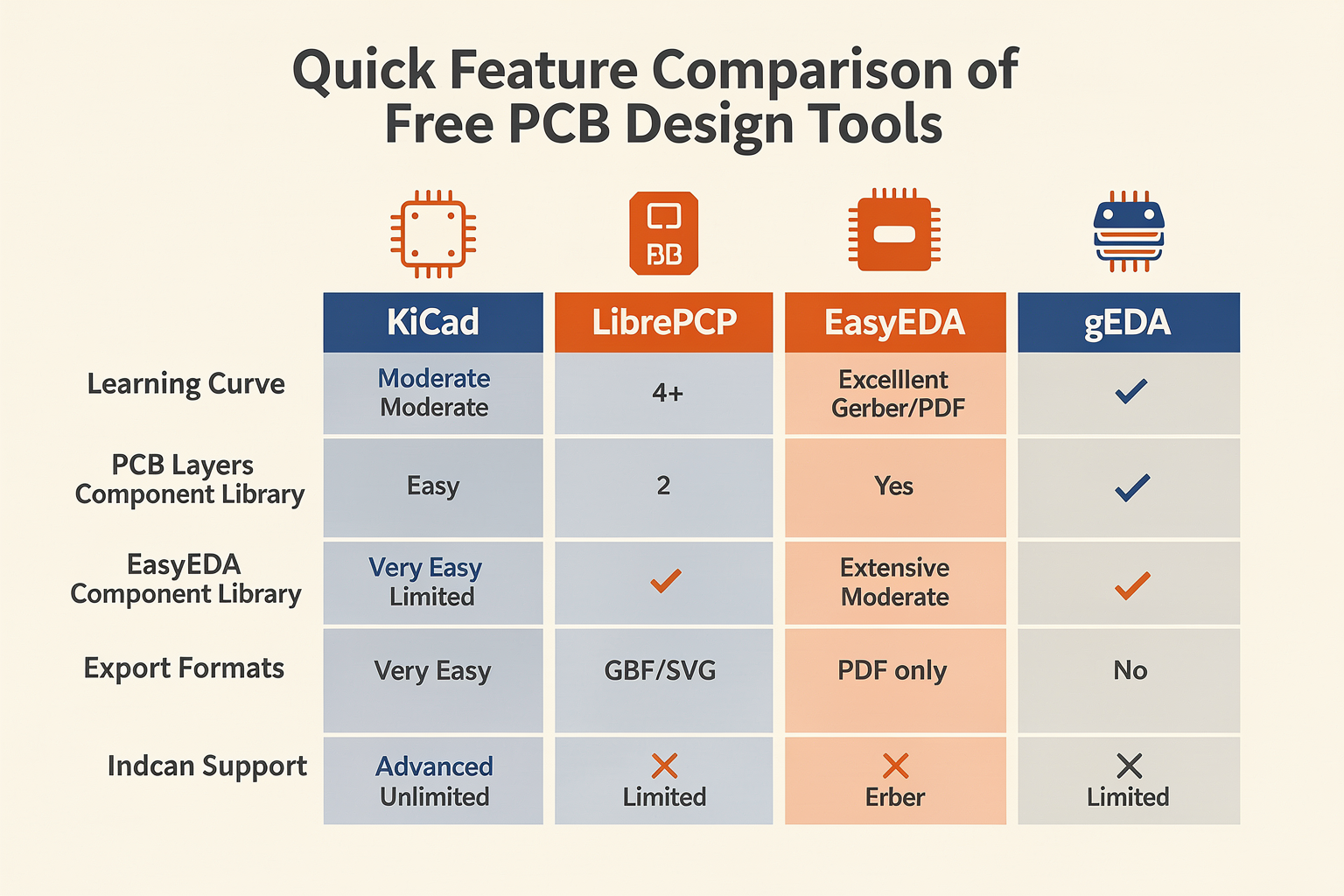 Quick Feature Comparison of Free PCB Design Tools

BB

| | KiCad | LibrePCP | EasyEDA | gEDA |
|---|---|---|---|---|
| Learning Curve | Moderate Moderate | 4+ | Excelllent Gerber/PDF | ✓ |
| PCB Layers Component Library | Easy | 2 | Yes | ✓ |
| EasyEDA Component Library | Very Easy Limited | ✓ | Extensive Moderate | ✓ |
| Export Formats | Very Easy | GBF/SVG | PDF only | No |
| Indcan Support | Advanced Unlimited | ✗ Limited | ✗ Erber | ✗ Limited |